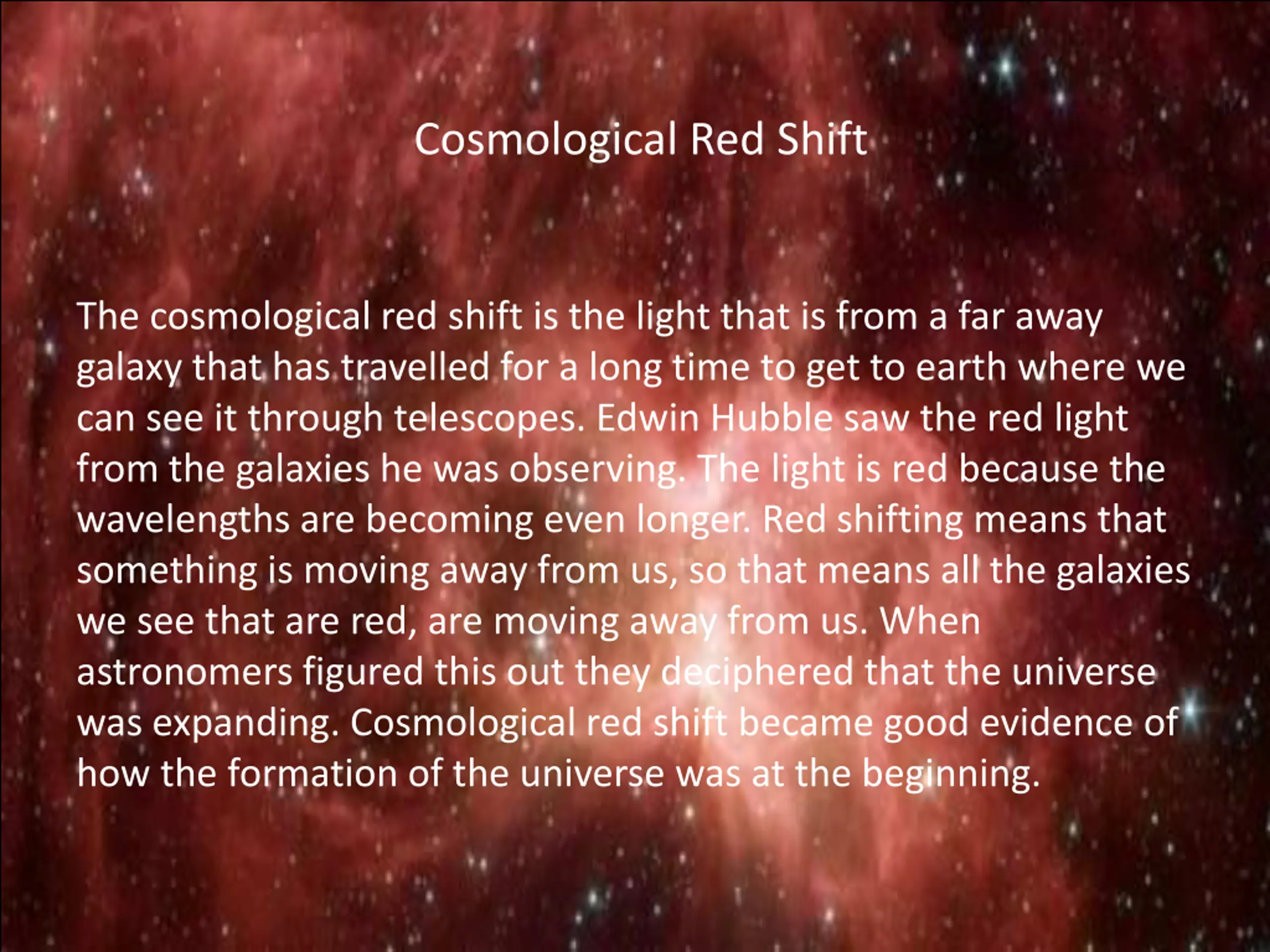 Cosmological Red Shift

The cosmological red shift is the light that is from a far away galaxy that has travelled for a long time to get to earth where we can see it through telescopes. Edwin Hubble saw the red light from the galaxies he was observing. The light is red because the wavelengths are becoming even longer. Red shifting means that something is moving away from us, so that means all the galaxies we see that are red, are moving away from us. When astronomers figured this out they deciphered that the universe was expanding. Cosmological red shift became good evidence of how the formation of the universe was at the beginning.